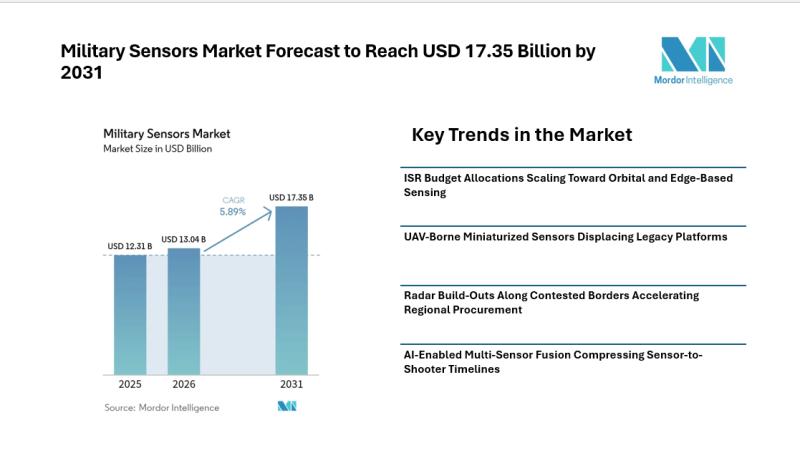 Military Sensors Market Forecast to Reach USD 17.35 Billion by 2031

Mordor Intelligence

Military Sensors Market
Market Size in USD Billion

CAGR
5.89%

USD 12.31 B
USD 13.04 B
USD 17.35 B

2025
2026
2031

Source: Mordor Intelligence

Key Trends in the Market

ISR Budget Allocations Scaling Toward Orbital and Edge-Based Sensing

UAV-Borne Miniaturized Sensors Displacing Legacy Platforms

Radar Build-Outs Along Contested Borders Accelerating Regional Procurement

AI-Enabled Multi-Sensor Fusion Compressing Sensor-to-Shooter Timelines